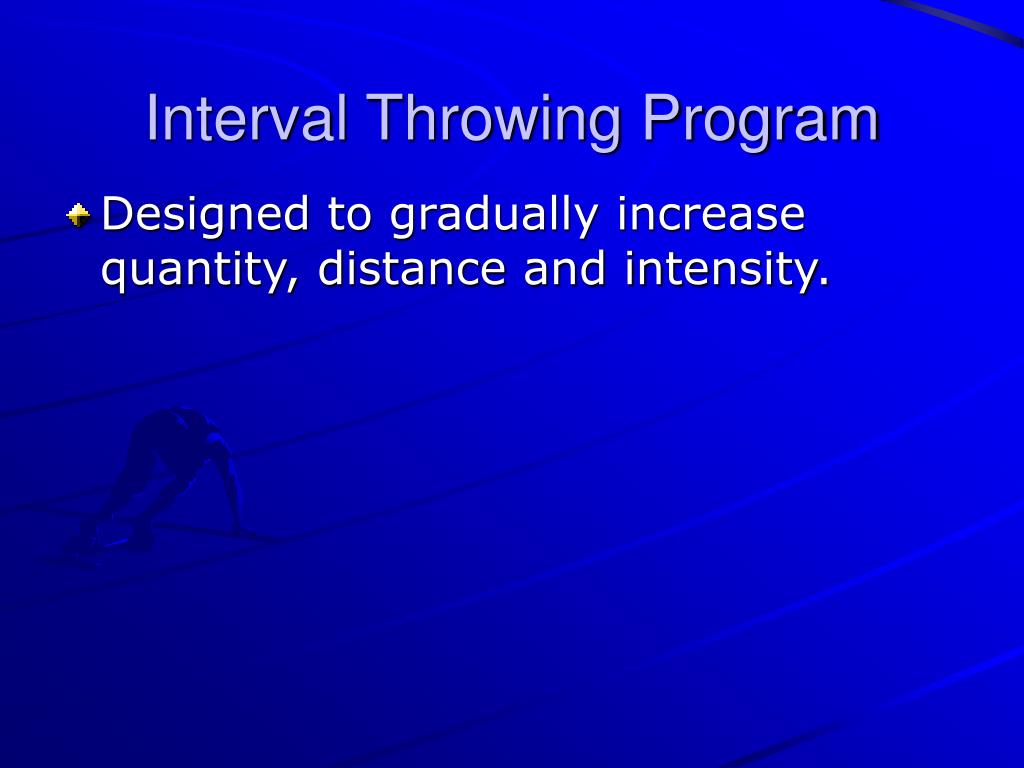 Interval Throwing Program

Designed to gradually increase quantity, distance and intensity.